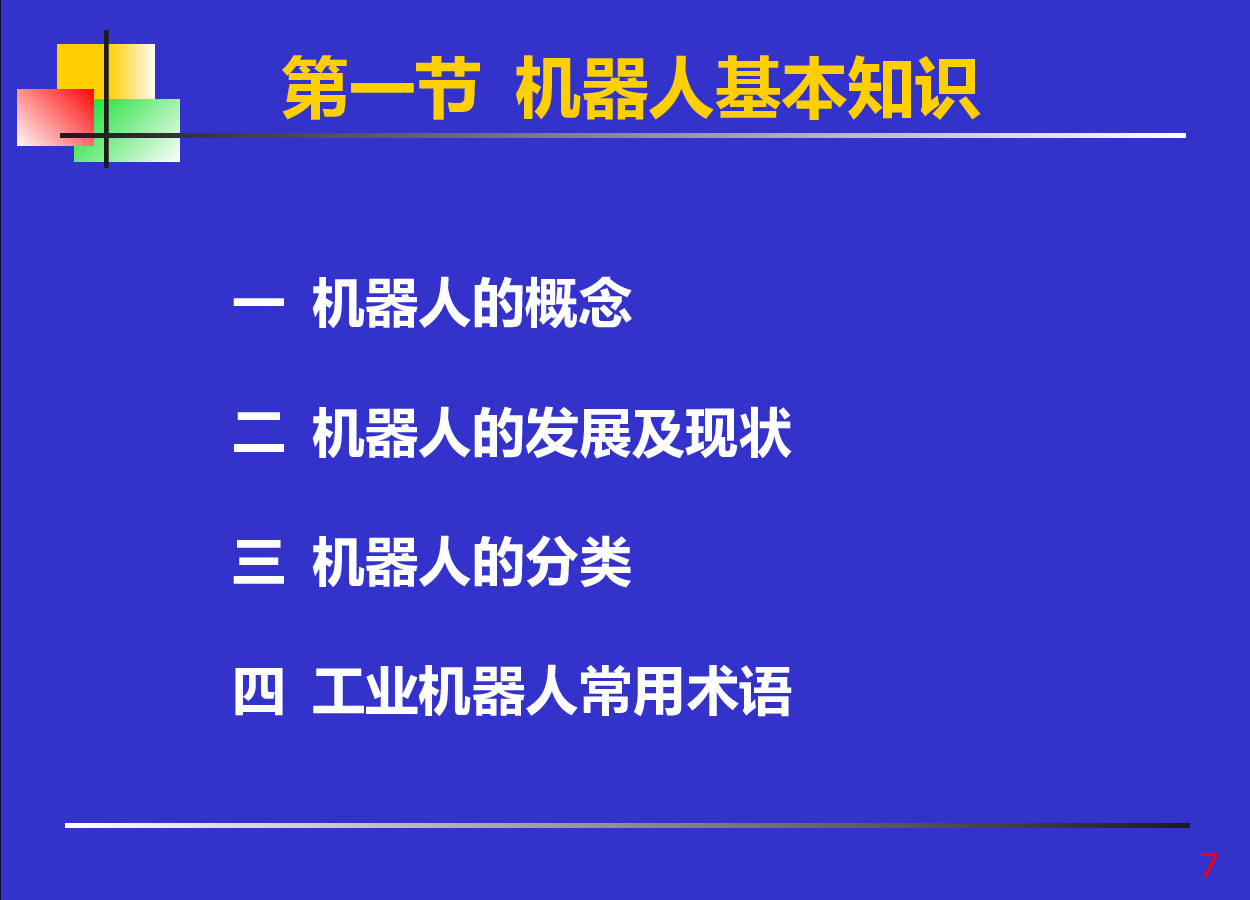 第一节  机器人基本知识

一  机器人的概念

二  机器人的发展及现状

三  机器人的分类

四  工业机器人常用术语

7